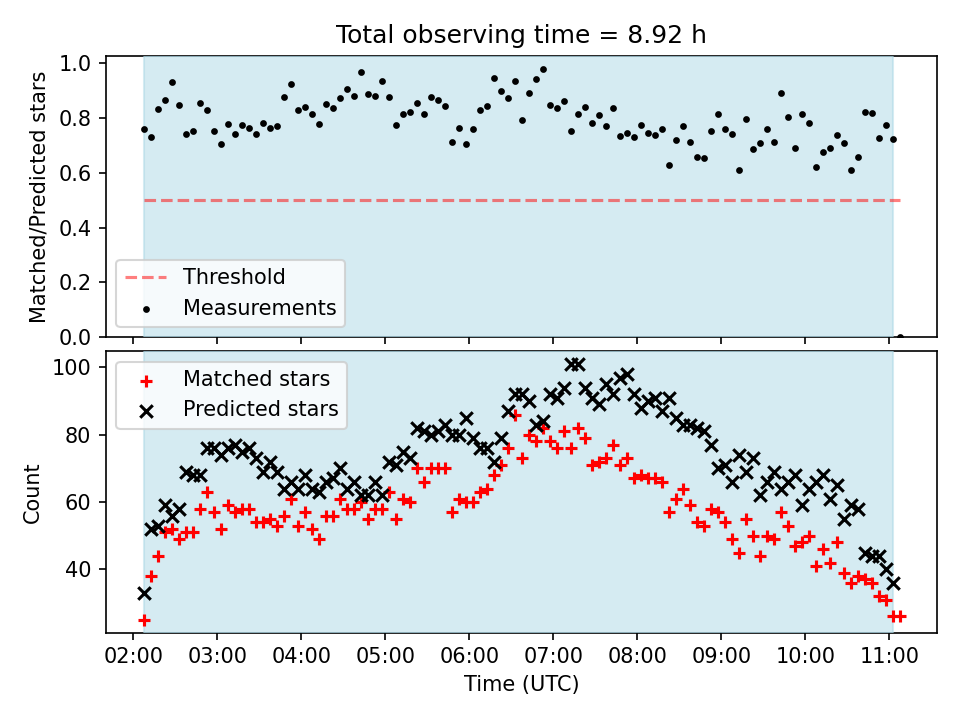 Total observing time = 8.92 h

Matched/Predicted stars

1.0
0.8
0.6
0.4
0.2
0.0

Threshold
Measurements

Count

100
80
60
40

Matched stars
Predicted stars

02:00 03:00 04:00 05:00 06:00 07:00 08:00 09:00 10:00 11:00

Time (UTC)